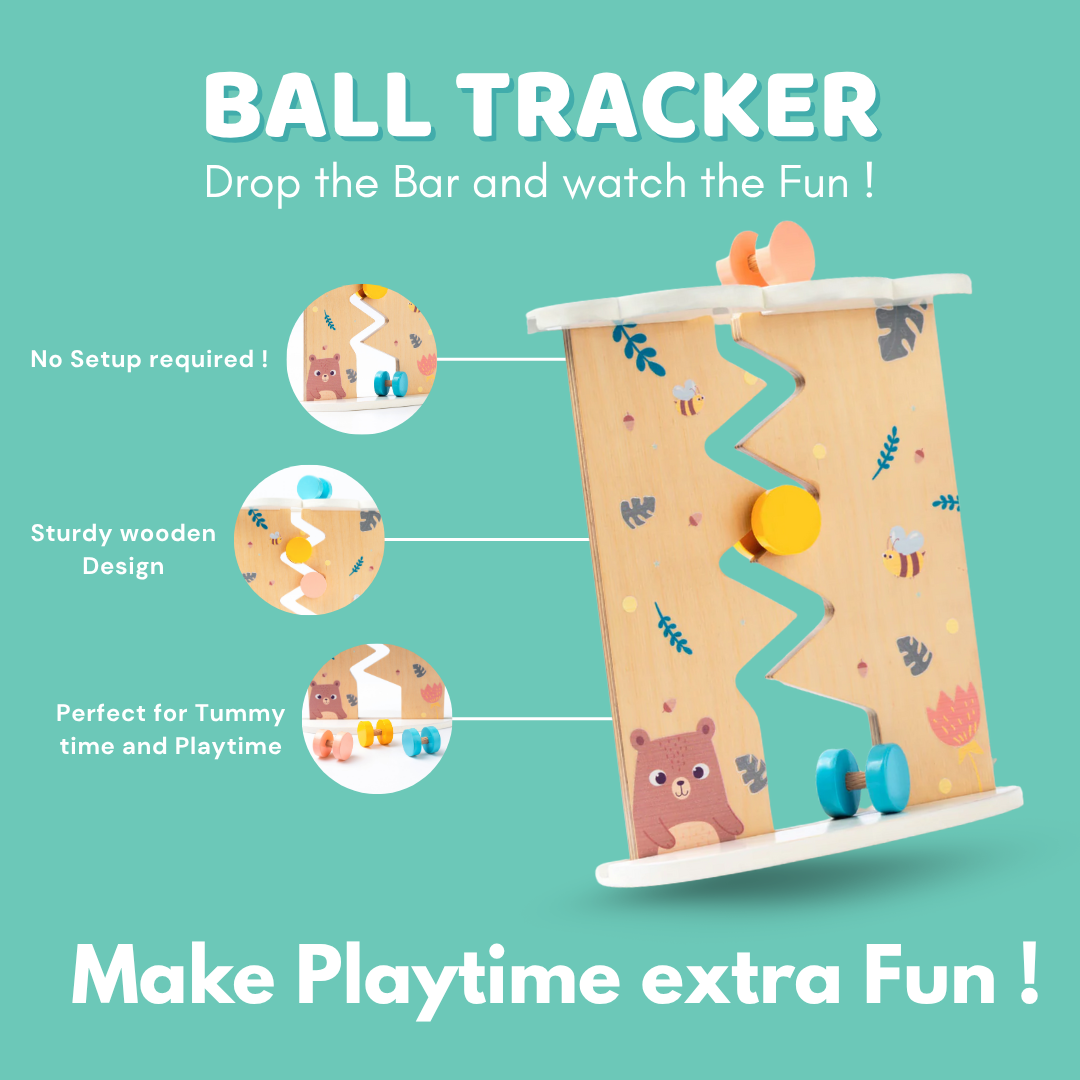 BALL TRACKER

Drop the Bar and watch the Fun !

No Setup required !

Sturdy wooden Design

Perfect for Tummy time and Playtime

Make Playtime extra Fun !